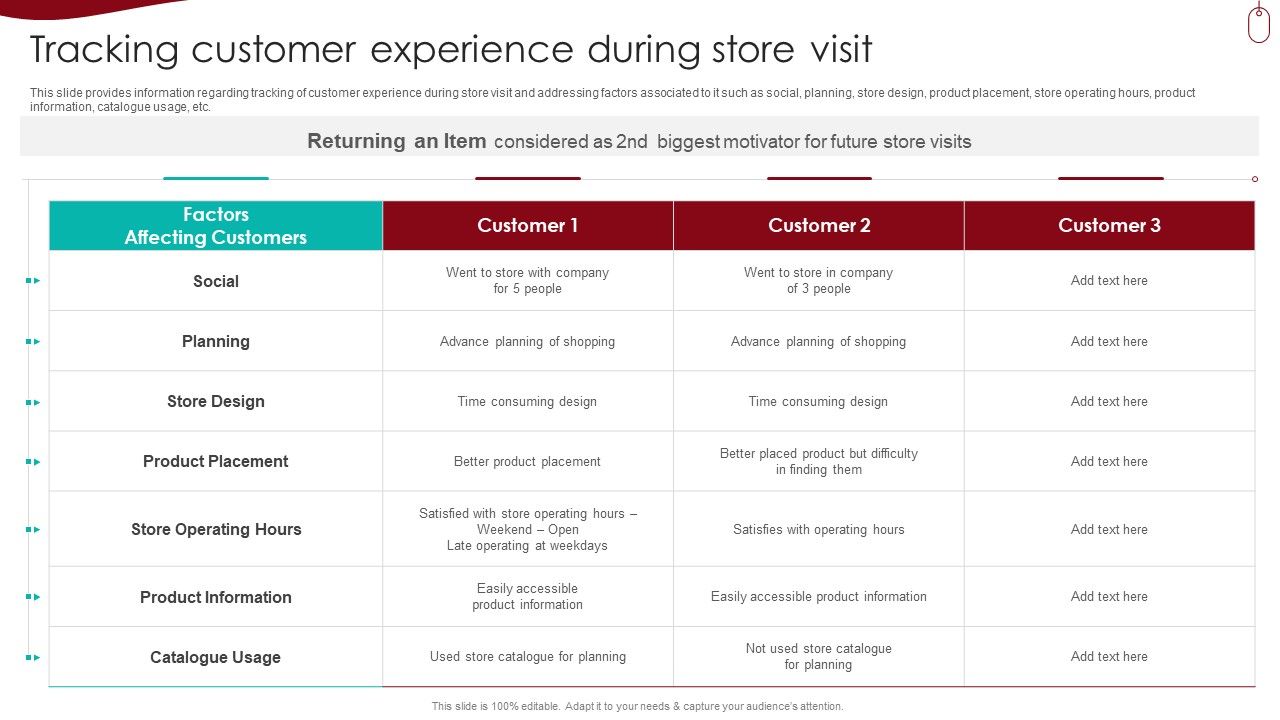 Tracking customer experience during store visit

This slide provides information regarding tracking of customer experience during store visit and addressing factors associated to it such as social, planning, store design, product placement, store operating hours, product information, catalogue usage, etc.

Returning an Item considered as 2nd biggest motivator for future store visits

| Factors Affecting Customers | Customer 1 | Customer 2 | Customer 3 |
|---|---|---|---|
| Social | Went to store with company for 5 people | Went to store in company of 3 people | Add text here |
| Planning | Advance planning of shopping | Advance planning of shopping | Add text here |
| Store Design | Time consuming design | Time consuming design | Add text here |
| Product Placement | Better product placement | Better placed product but difficulty in finding them | Add text here |
| Store Operating Hours | Satisfied with store operating hours – Weekend – Open Late operating at weekdays | Satisfies with operating hours | Add text here |
| Product Information | Easily accessible product information | Easily accessible product information | Add text here |
| Catalogue Usage | Used store catalogue for planning | Not used store catalogue for planning | Add text here |

This slide is 100% editable. Adapt it to your needs & capture your audience's attention.